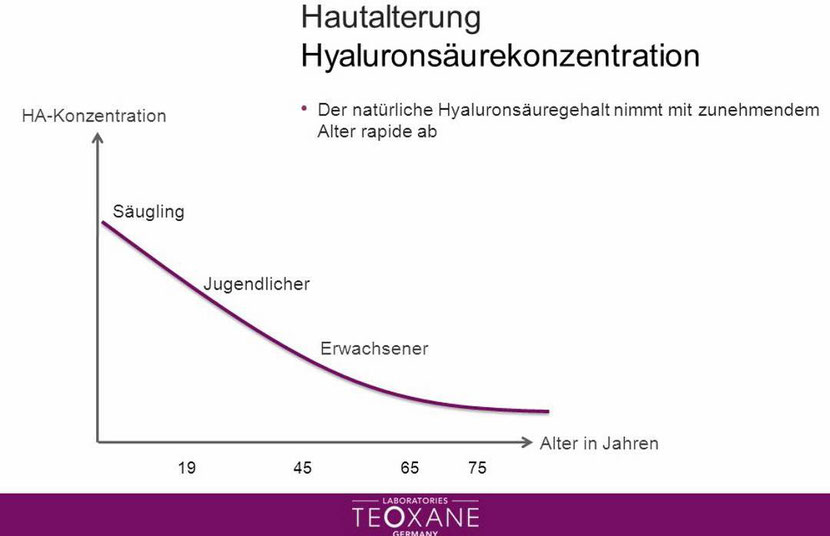 Hautalterung
Hyaluronsäurekonzentration

• Der natürliche Hyaluronsäuregehalt nimmt mit zunehmendem Alter rapide ab

HA-Konzentration

Säugling

Jugendlicher

Erwachsener

Alter in Jahren

19 45 65 75

LABORATORIES
TEOXANE
GERMANY